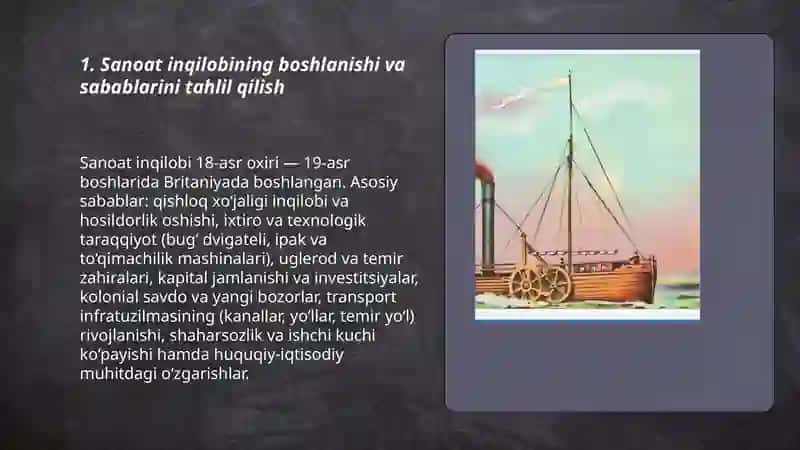 1. Sanoat inqilobining boshlanishi va sabablarini tahlil qilish

Sanoat inqilobi 18-asr oxiri — 19-asr boshlarida Britaniyada boshlangan. Asosiy sabablar: qishloq xo'jaligi inqilobi va hosildorlik oshishi, ixtiro va texnologik taraqqiyot (bug' dvigateli, ipak va to'qimachilik mashinalari), uglerod va temir zahiralari, kapital jamlanishi va investitsiyalar, kolonial savdo va yangi bozorlar, transport infratuzilmasining (kanallar, yo'llar, temir yo'l) rivojlanishi, shaharsozlik va ishchi kuchi ko'payishi hamda huquqiy-iqtisodiy muhitdagi o'zgarishlar.